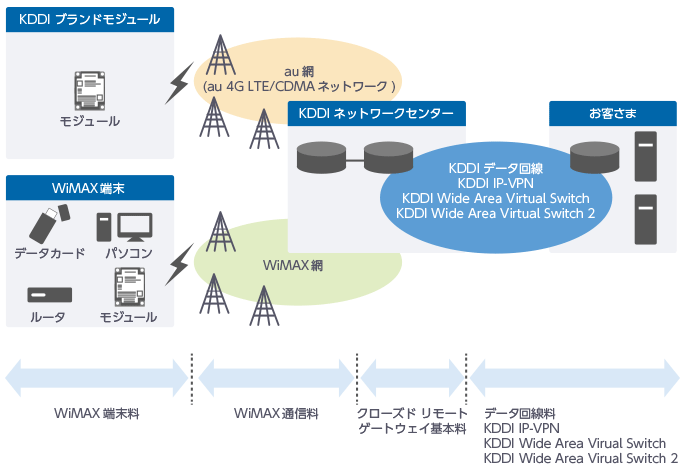 KDDI ブランドモジュール

モジュール

au 網
(au 4G LTE/CDMA ネットワーク )

KDDI ネットワークセンター

お客さま

KDDI データ回線
KDDI IP-VPN
KDDI Wide Area Virtual Switch
KDDI Wide Area Virtual Switch 2

WiMAX 端末

データカード

パソコン

ルータ

モジュール

WiMAX 網

WiMAX 端末料

WiMAX 通信料

クローズド リモート
ゲートウェイ基本料

データ回線料
KDDI IP-VPN
KDDI Wide Area Virual Switch
KDDI Wide Area Virual Switch 2